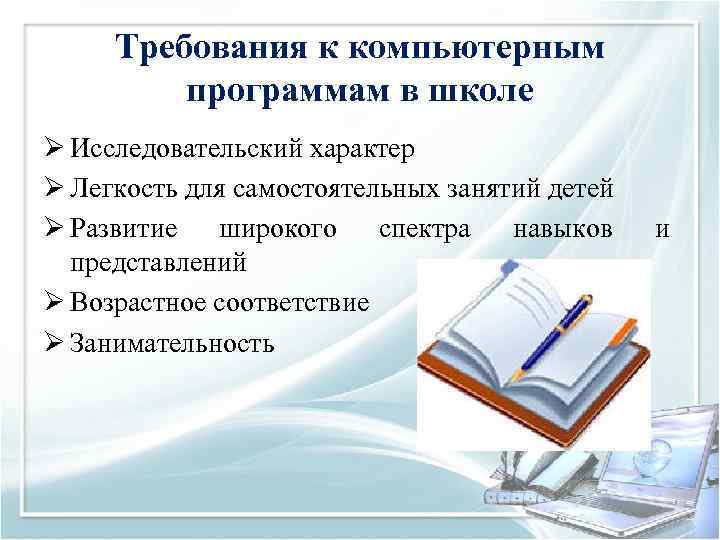 Требования к компьютерным программам в школе

➢ Исследовательский характер
➢ Легкость для самостоятельных занятий детей
➢ Развитие широкого спектра навыков и представлений
➢ Возрастное соответствие
➢ Занимательность